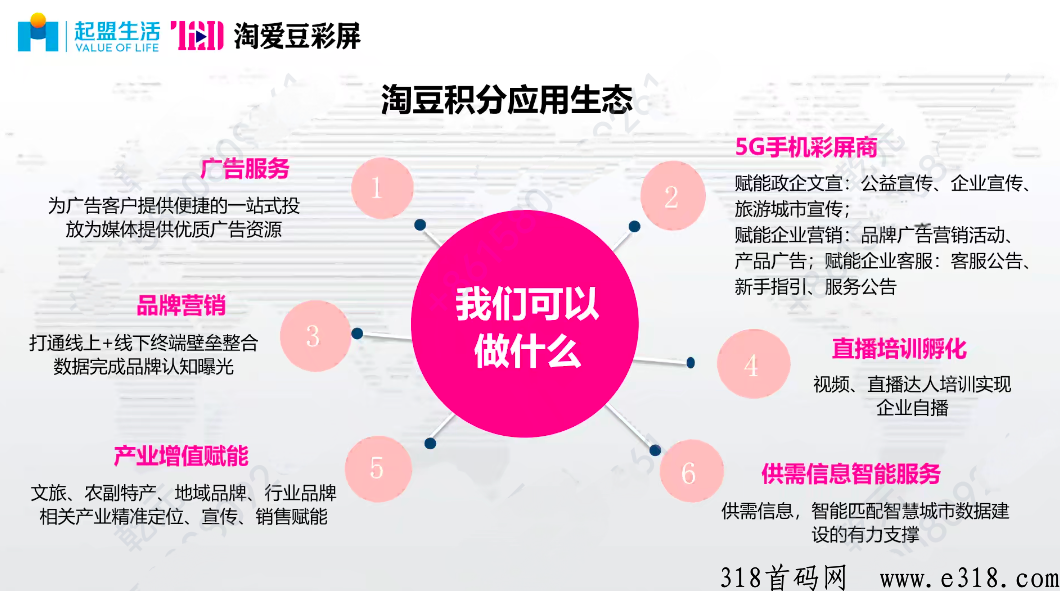 起盟生活
VALUE OF LIFE
淘爱豆彩屏

淘豆积分应用生态

我们可以做什么

1
广告服务
为广告客户提供便捷的一站式投放为媒体提供优质广告资源

2
5G手机彩屏商
赋能政企文宣：公益宣传、企业宣传、旅游城市宣传；
赋能企业营销：品牌广告营销活动、产品广告；赋能企业客服：客服公告、新手指引、服务公告

3
品牌营销
打通线上+线下终端壁垒整合数据完成品牌认知曝光

4
直播培训孵化
视频、直播达人培训实现企业自播

5
产业增值赋能
文旅、农副特产、地域品牌、行业品牌相关产业精准定位、宣传、销售赋能

6
供需信息智能服务
供需信息，智能匹配智慧城市数据建设的有力支撑

318首码网 www.e318.com